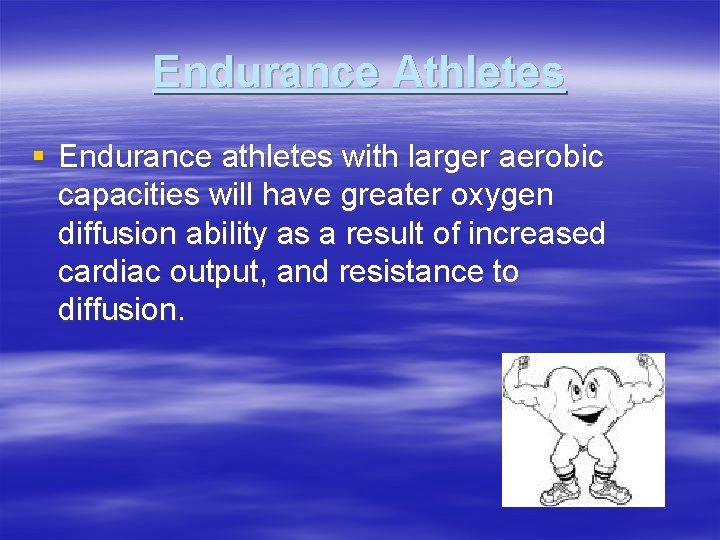 Endurance Athletes

▪ Endurance athletes with larger aerobic capacities will have greater oxygen diffusion ability as a result of increased cardiac output, and resistance to diffusion.